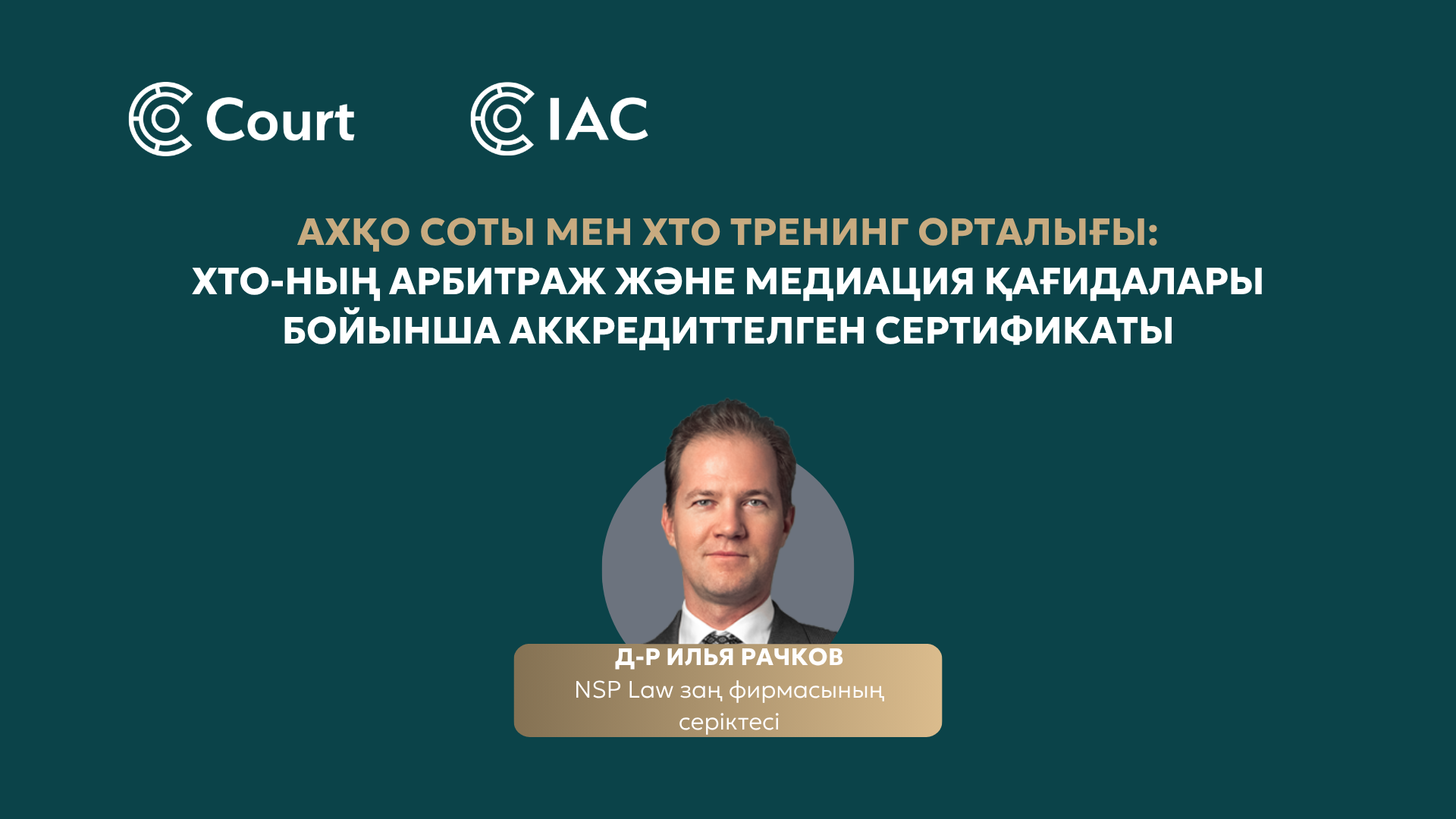 Court

IAC

АХҚО СОТЫ МЕН ХТО ТРЕНИНГ ОРТАЛЫҒЫ:
ХТО-НЫҢ АРБИТРАЖ ЖӘНЕ МЕДИАЦИЯ ҚАҒИДАЛАРЫ БОЙЫНША АККРЕДИТТЕЛГЕН СЕРТИФИКАТЫ

Д-Р ИЛЬЯ РАЧКОВ
NSP Law заң фирмасының серіктесі